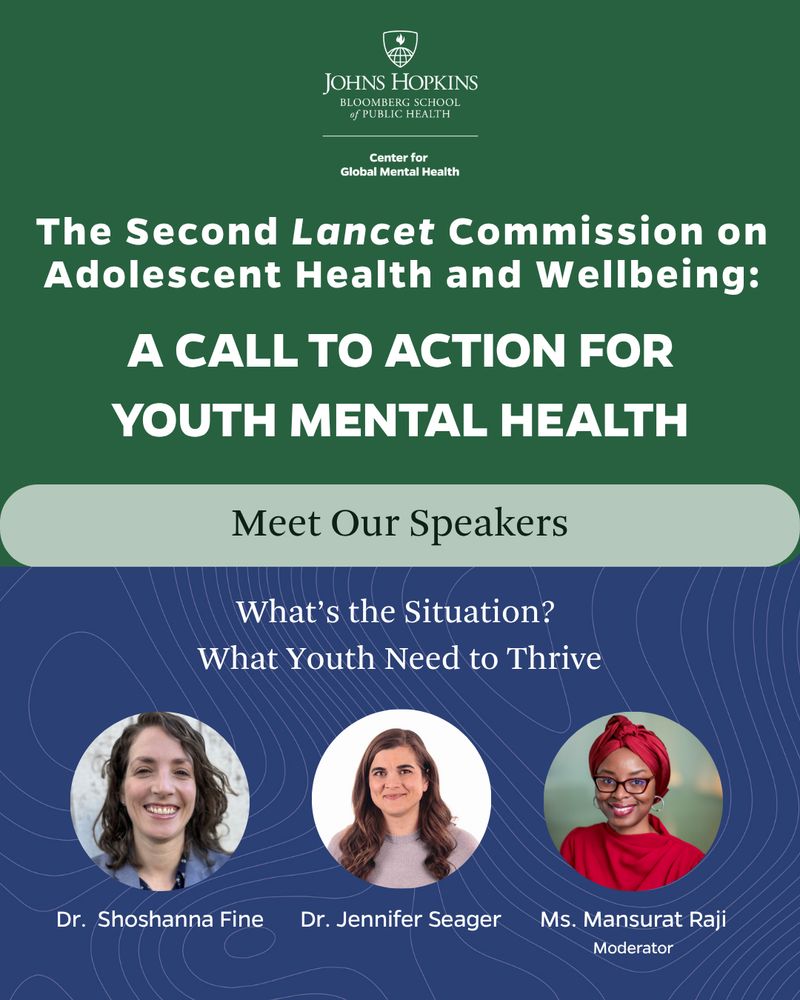 JOHNS HOPKINS
BLOOMBERG SCHOOL
of PUBLIC HEALTH

Center for
Global Mental Health

The Second Lancet Commission on Adolescent Health and Wellbeing:

A CALL TO ACTION FOR YOUTH MENTAL HEALTH

Meet Our Speakers

What's the Situation?
What Youth Need to Thrive

Dr. Shoshanna Fine

Dr. Jennifer Seager

Ms. Mansurat Raji
Moderator